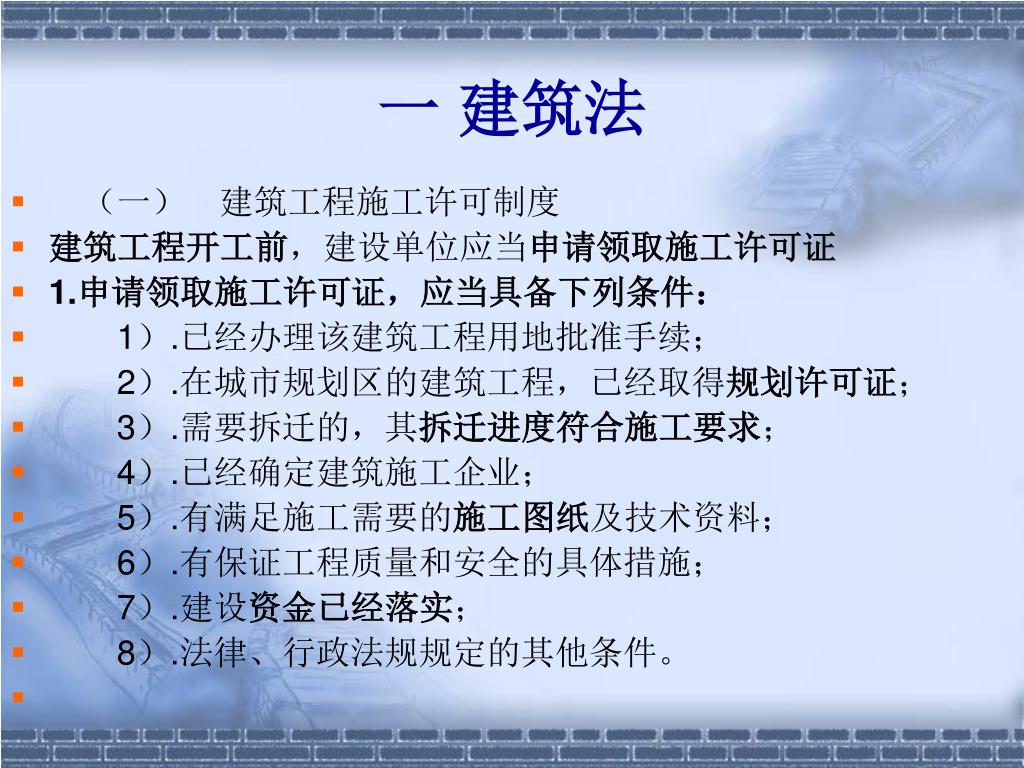 一 建筑法

（一） 建筑工程施工许可制度

建筑工程开工前，建设单位应当申请领取施工许可证

1.申请领取施工许可证，应当具备下列条件：

1）.已经办理该建筑工程用地批准手续；

2）.在城市规划区的建筑工程，已经取得规划许可证；

3）.需要拆迁的，其拆迁进度符合施工要求；

4）.已经确定建筑施工企业；

5）.有满足施工需要的施工图纸及技术资料；

6）.有保证工程质量和安全的具体措施；

7）.建设资金已经落实；

8）.法律、行政法规规定的其他条件。